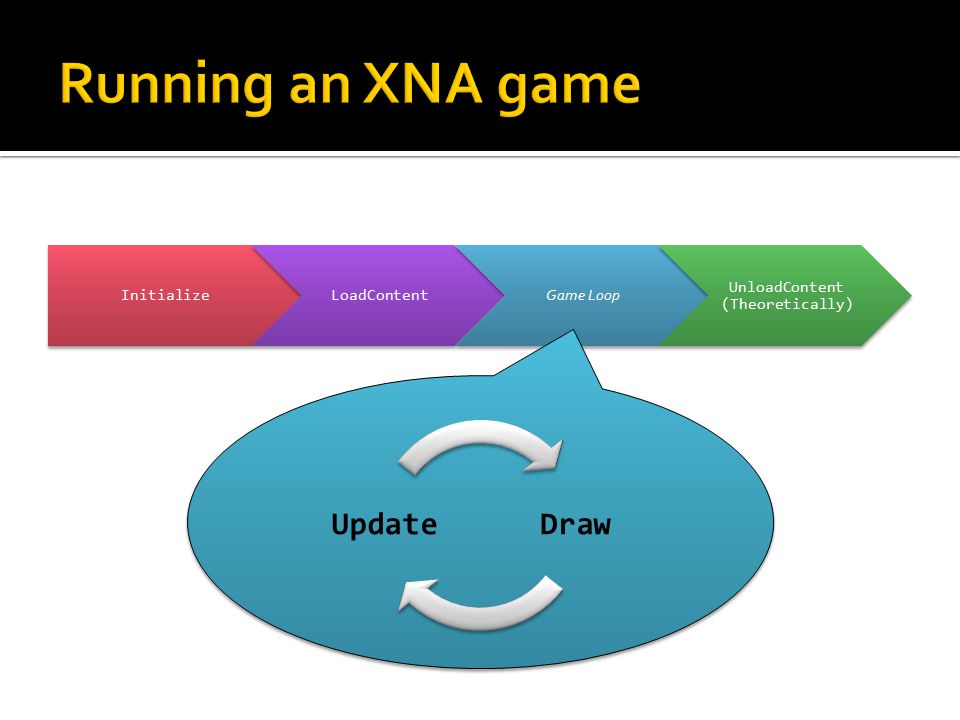 Running an XNA game

Initialize

LoadContent

Game Loop

UnloadContent (Theoretically)

Update

Draw